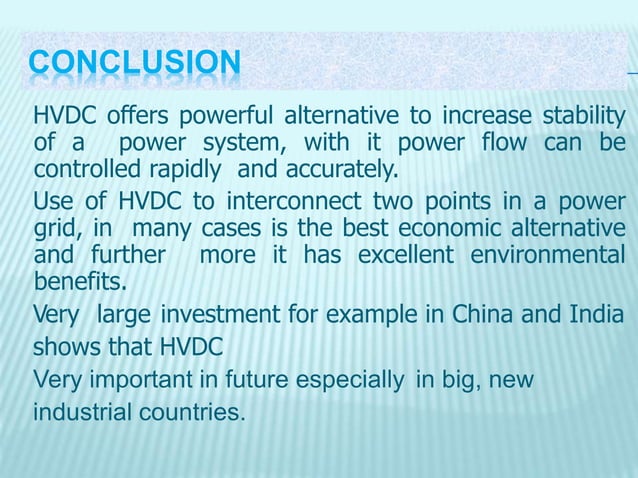 CONCLUSION

HVDC offers powerful alternative to increase stability of a power system, with it power flow can be controlled rapidly and accurately.

Use of HVDC to interconnect two points in a power grid, in many cases is the best economic alternative and further more it has excellent environmental benefits.

Very large investment for example in China and India shows that HVDC

Very important in future especially in big, new industrial countries.